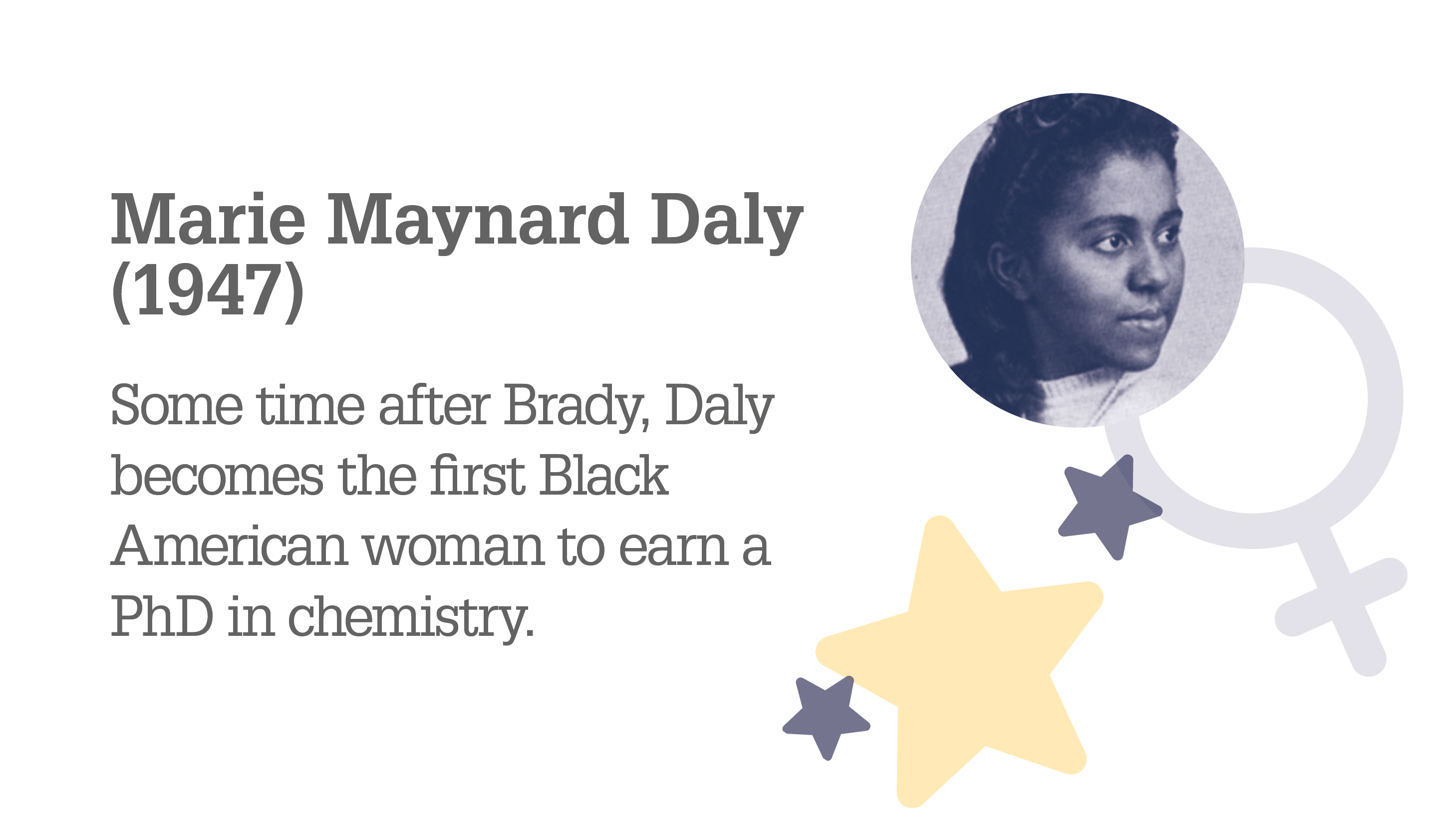 Marie Maynard Daly (1947)

Some time after Brady, Daly becomes the first Black American woman to earn a PhD in chemistry.